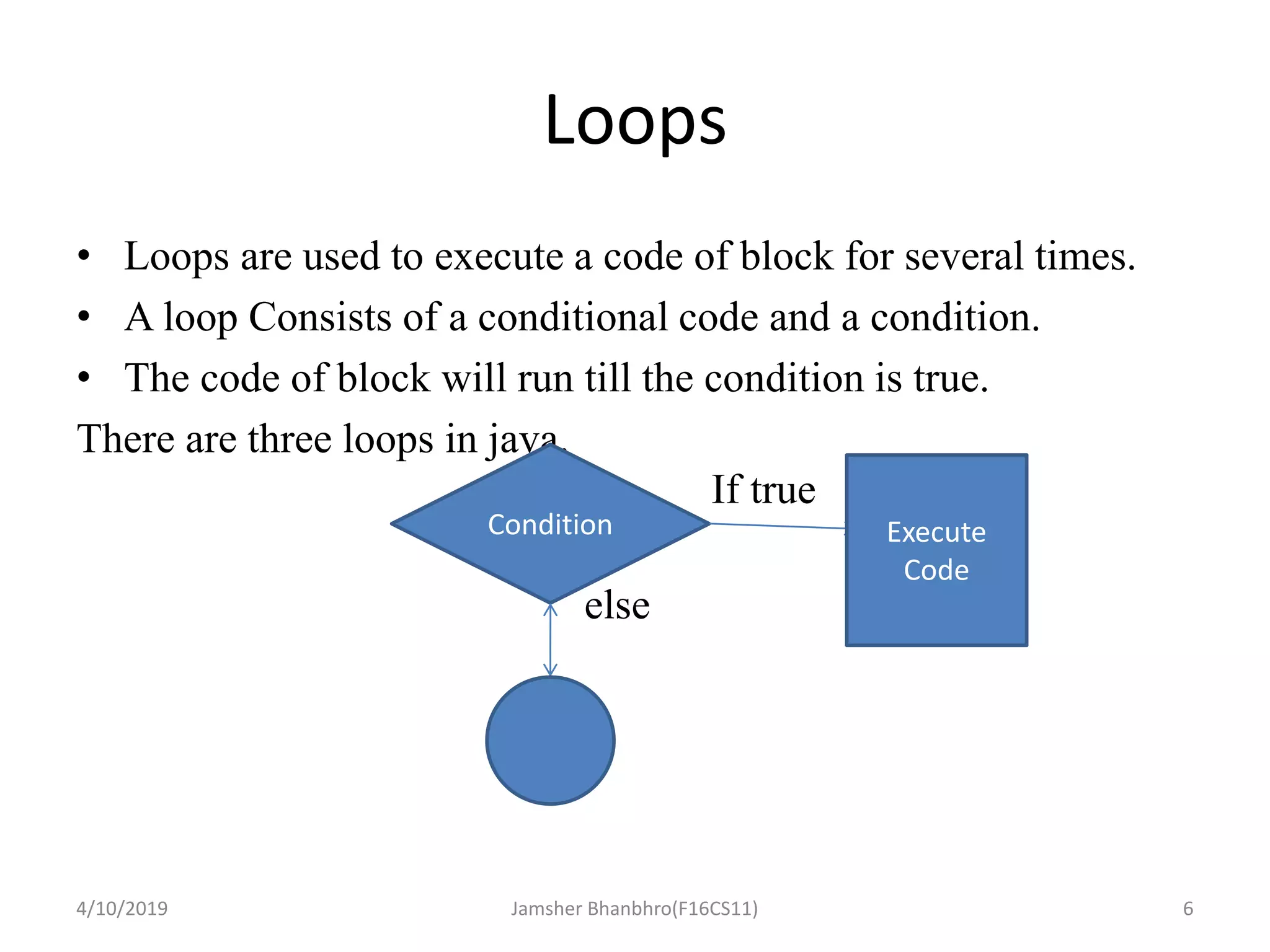 Loops

• Loops are used to execute a code of block for several times.
• A loop Consists of a conditional code and a condition.
• The code of block will run till the condition is true.

There are three loops in java.

Condition

If true

Execute Code

else

4/10/2019 Jamsher Bhanbhro(F16CS11) 6